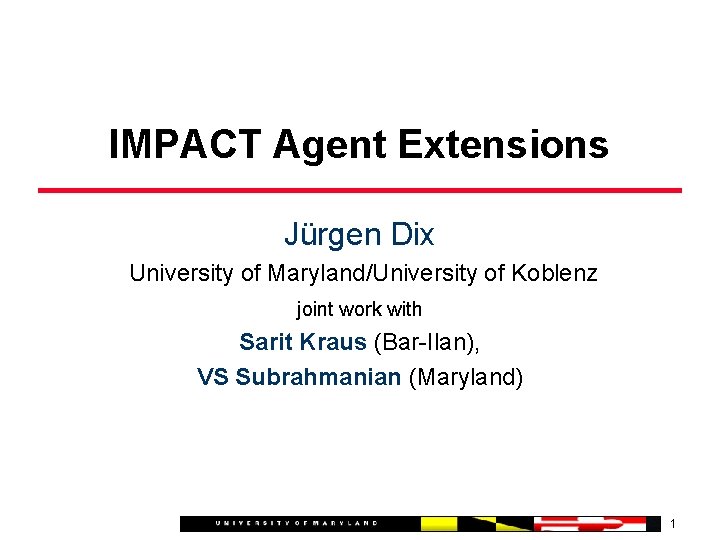 IMPACT Agent Extensions

Jürgen Dix

University of Maryland/University of Koblenz

joint work with

Sarit Kraus (Bar-Ilan),

VS Subrahmanian (Maryland)

UNIVERSITY OF MARYLAND

1